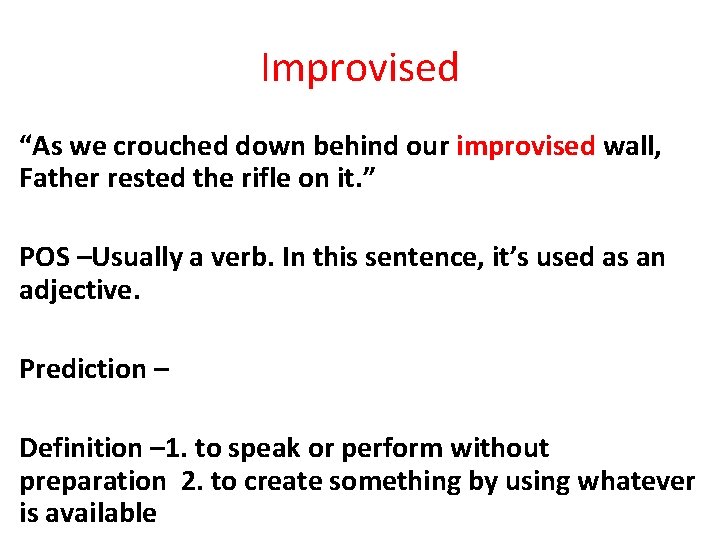 Improvised

“As we crouched down behind our improvised wall, Father rested the rifle on it.”

POS –Usually a verb. In this sentence, it’s used as an adjective.

Prediction –

Definition –1. to speak or perform without preparation 2. to create something by using whatever is available